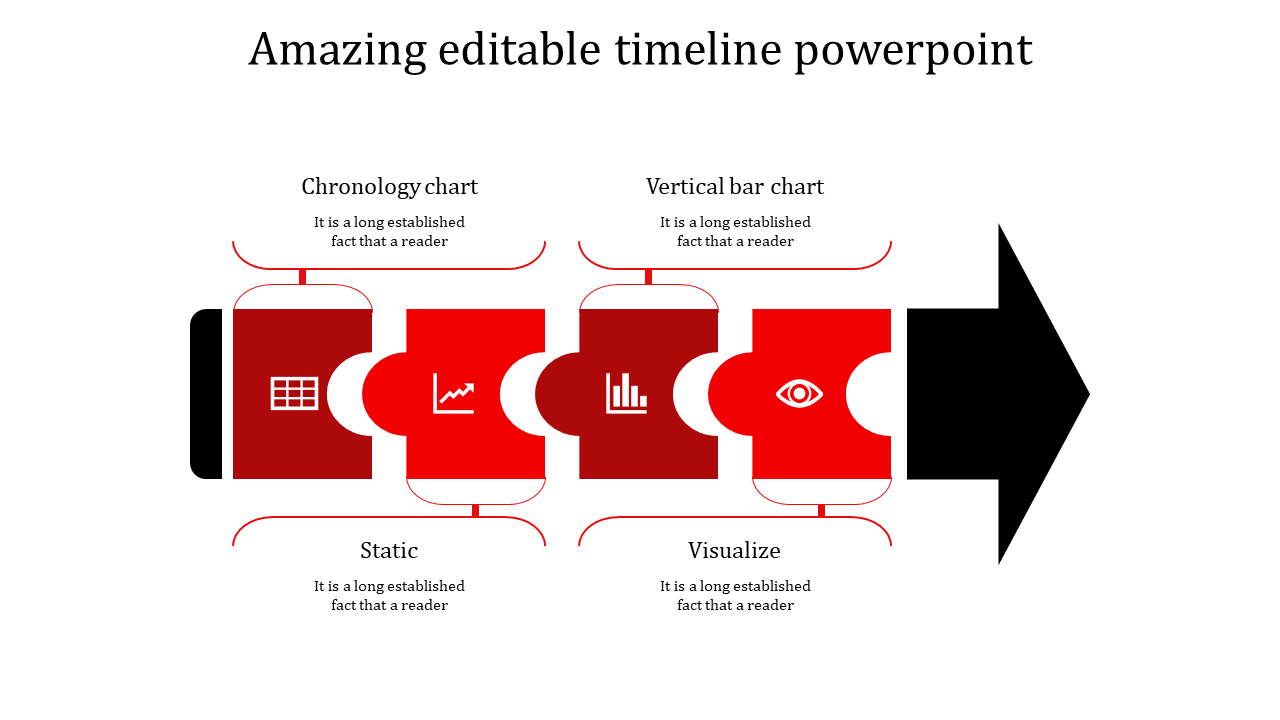 Amazing editable timeline powerpoint

Chronology chart

It is a long established fact that a reader

Vertical bar chart

It is a long established fact that a reader

Static

It is a long established fact that a reader

Visualize

It is a long established fact that a reader